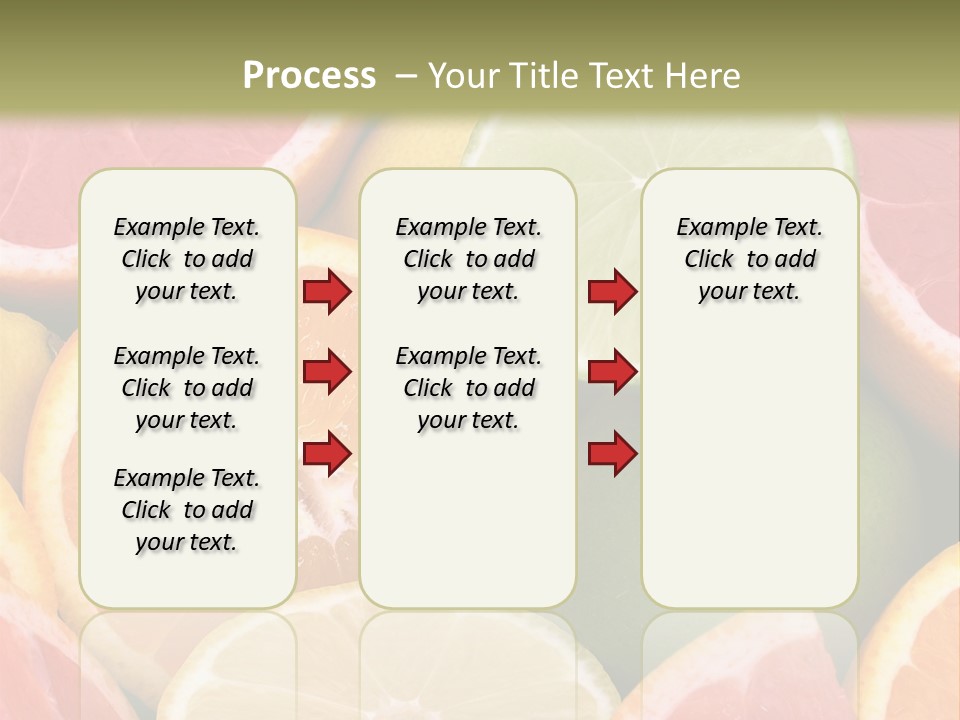 Process – Your Title Text Here

Example Text. Click to add your text.

Example Text. Click to add your text.

Example Text. Click to add your text.

Example Text. Click to add your text.

Example Text. Click to add your text.

Example Text. Click to add your text.